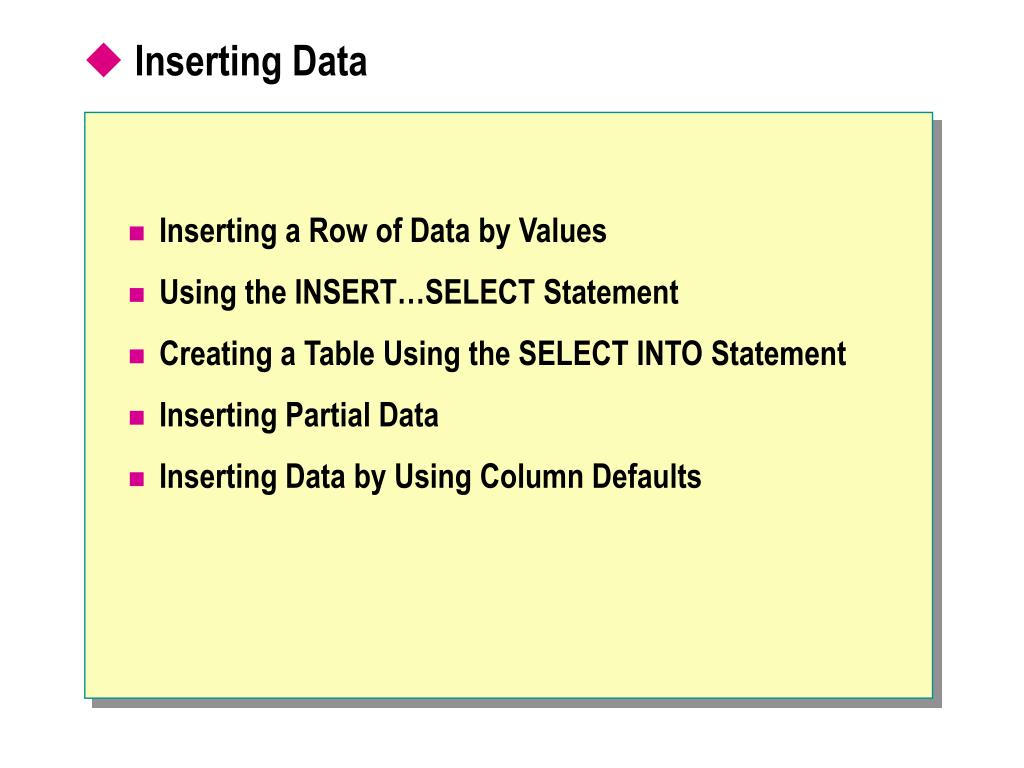 Inserting Data

- Inserting a Row of Data by Values
- Using the INSERT…SELECT Statement
- Creating a Table Using the SELECT INTO Statement
- Inserting Partial Data
- Inserting Data by Using Column Defaults